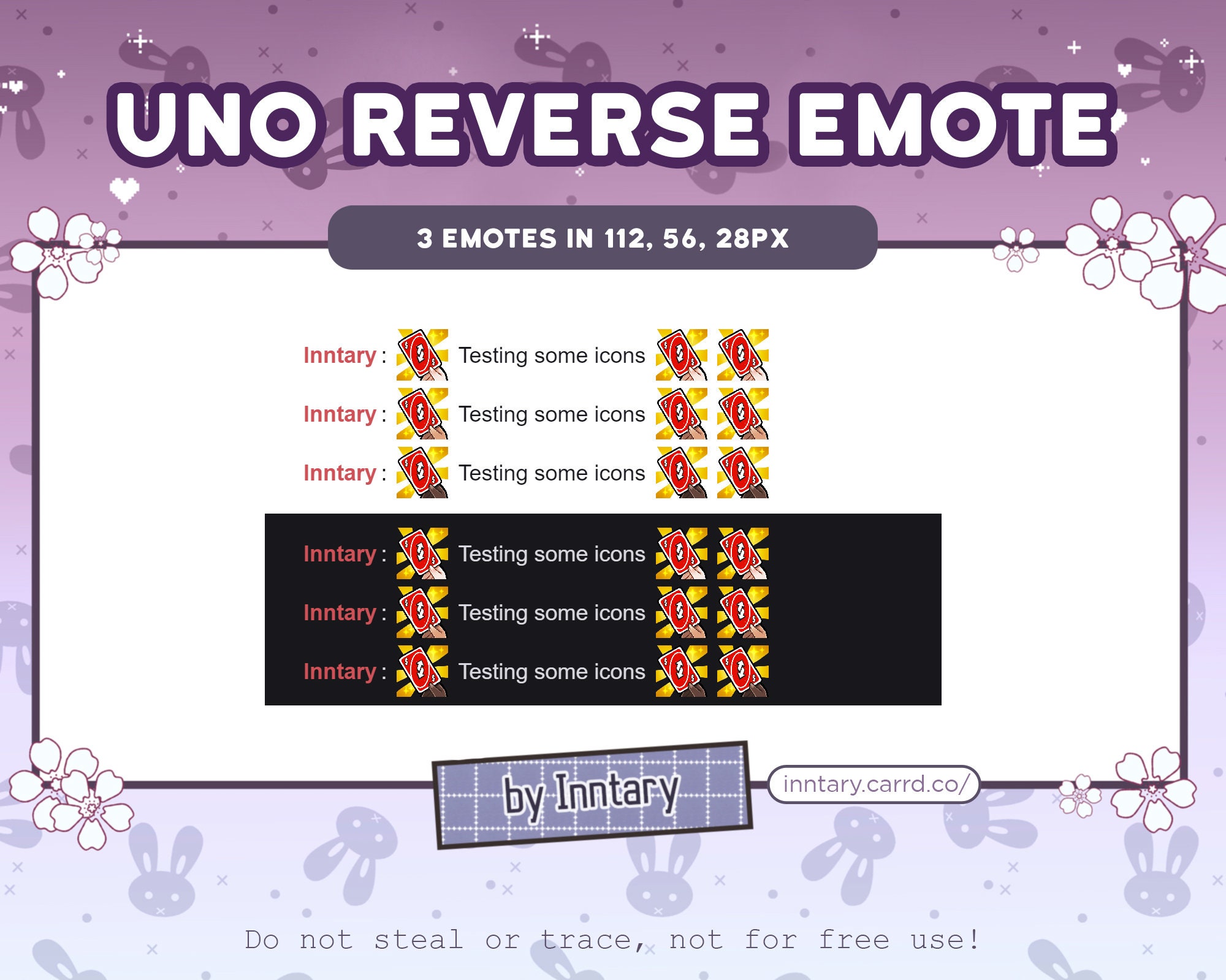 UNO REVERSE EMOTE

3 EMOTES IN 112, 56, 28PX

Inntary : Testing some icons

Inntary : Testing some icons

Inntary : Testing some icons

Inntary : Testing some icons

Inntary : Testing some icons

Inntary : Testing some icons

by Inntary

inntary.carrd.co/

Do not steal or trace, not for free use!